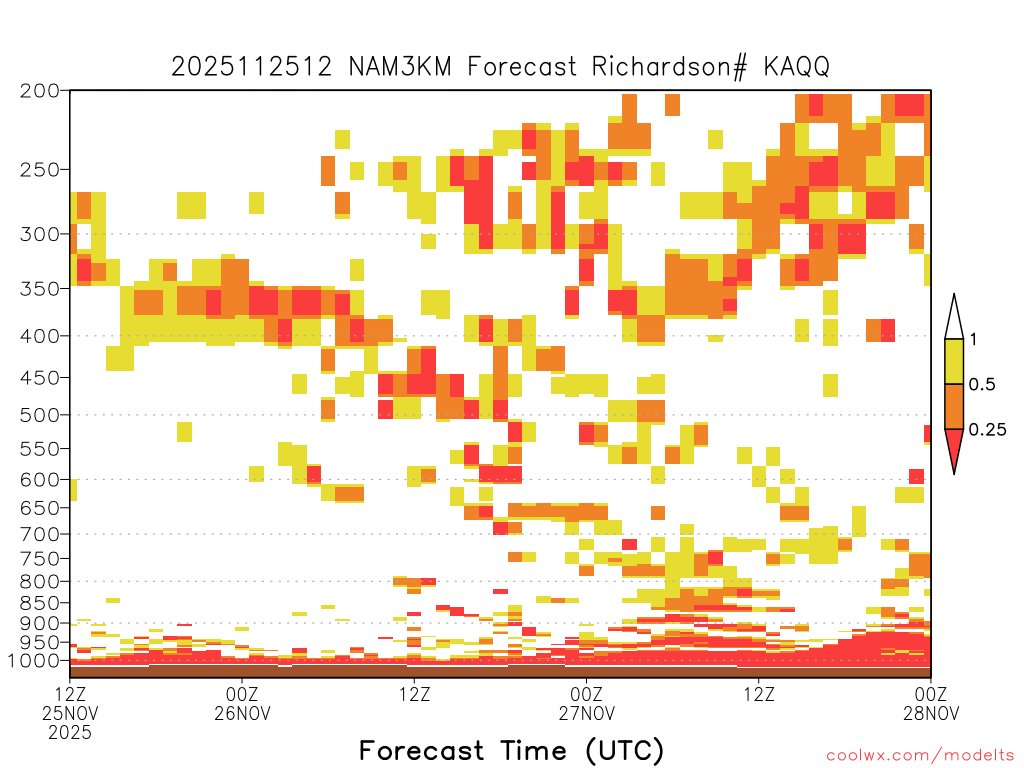 2025112512 NAM3KM Forecast Richardson# KAQQ

200
250
300
350
400
450
500
550
600
650
700
750
800
850
900
950
1000

1
0.5
0.25

12Z 25NOV 2025
00Z 26NOV
12Z
00Z 27NOV
12Z
00Z 28NOV

Forecast Time (UTC)

coolwx.com/modelts